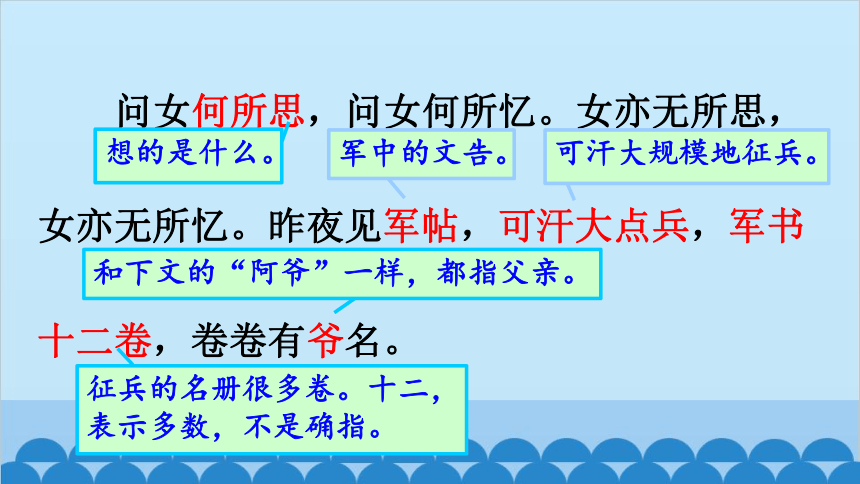 问女何所思，问女何所忆。女亦无所思，

想的是什么。

军中的文告。

可汗大规模地征兵。

女亦无所忆。昨夜见军帖，可汗大点兵，军书

和下文的“阿爷”一样，都指父亲。

十二卷，卷卷有爷名。

征兵的名册很多卷。十二，表示多数，不是确指。